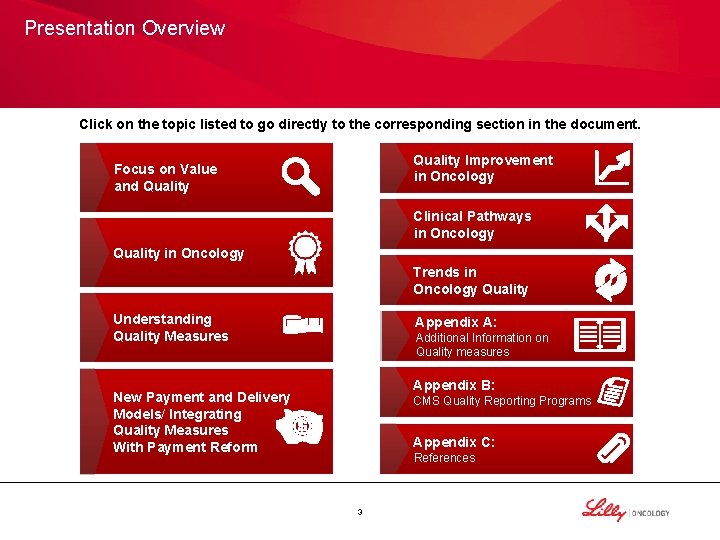 Presentation Overview

Click on the topic listed to go directly to the corresponding section in the document.

Focus on Value and Quality

Quality in Oncology

Understanding Quality Measures

New Payment and Delivery Models/ Integrating Quality Measures With Payment Reform

Quality Improvement in Oncology

Clinical Pathways in Oncology

Trends in Oncology Quality

Appendix A:
Additional Information on Quality measures

Appendix B:
CMS Quality Reporting Programs

Appendix C:
References

3

Lilly | ONCOLOGY